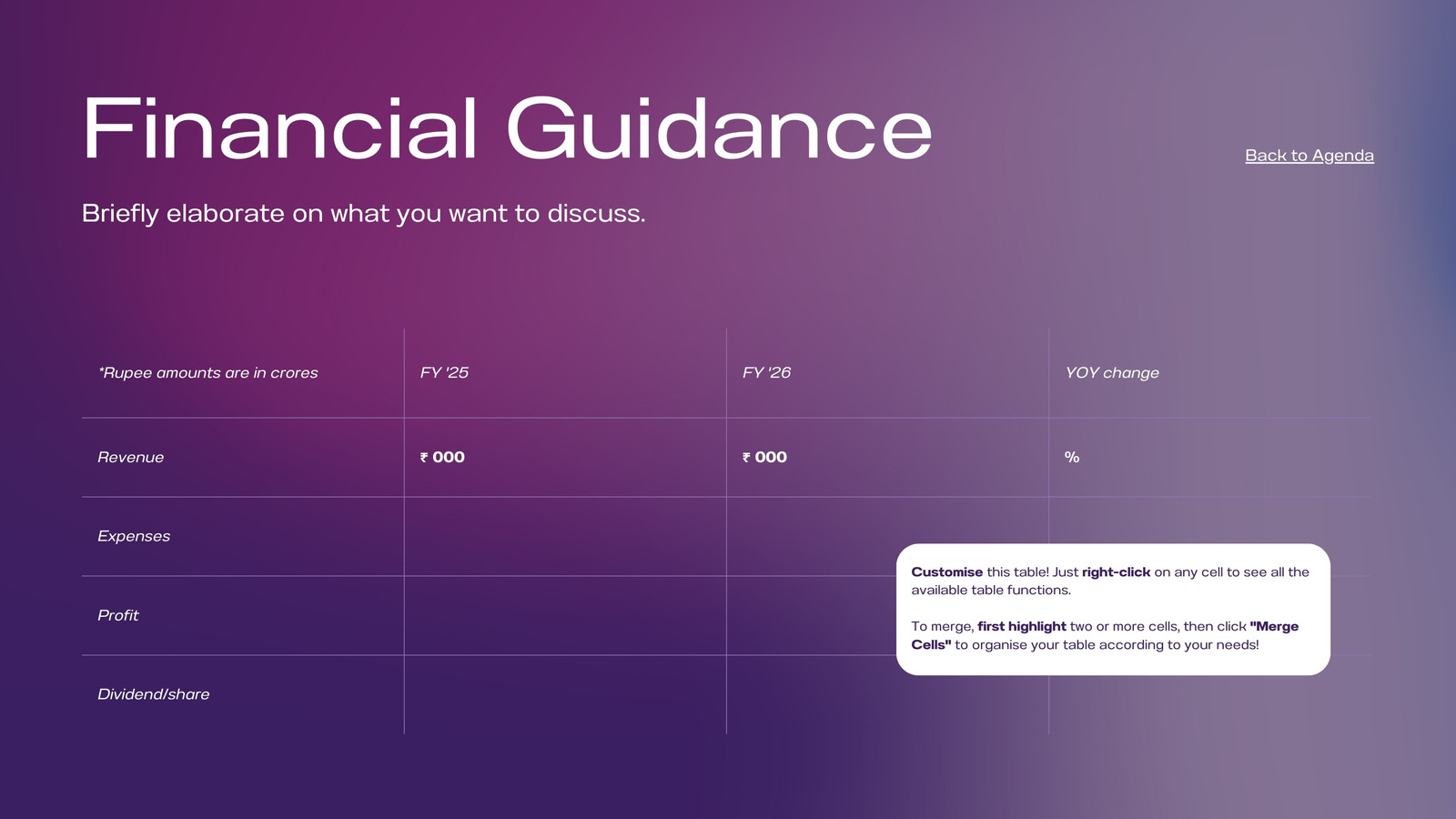 Financial Guidance

Back to Agenda

Briefly elaborate on what you want to discuss.

| *Rupee amounts are in crores | FY '25 | FY '26 | YOY change |
|---|---|---|---|
| Revenue | ₹ 000 | ₹ 000 | % |
| Expenses | | | |
| Profit | | | |
| Dividend/share | | | |

Customise this table! Just right-click on any cell to see all the available table functions.

To merge, first highlight two or more cells, then click "Merge Cells" to organise your table according to your needs!